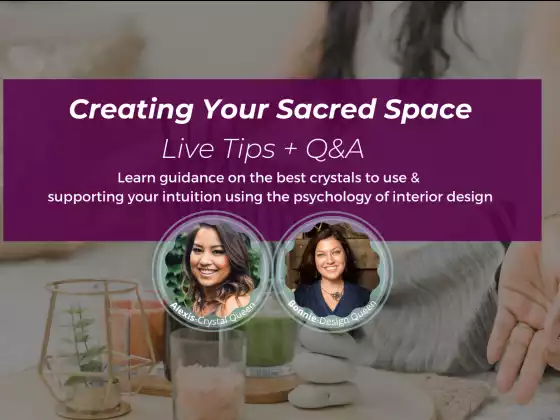 Creating Your Sacred Space

Live Tips + Q&A

Learn guidance on the best crystals to use & supporting your intuition using the psychology of interior design

Alexis-Crystal Queen

Bonnie-Design Queen